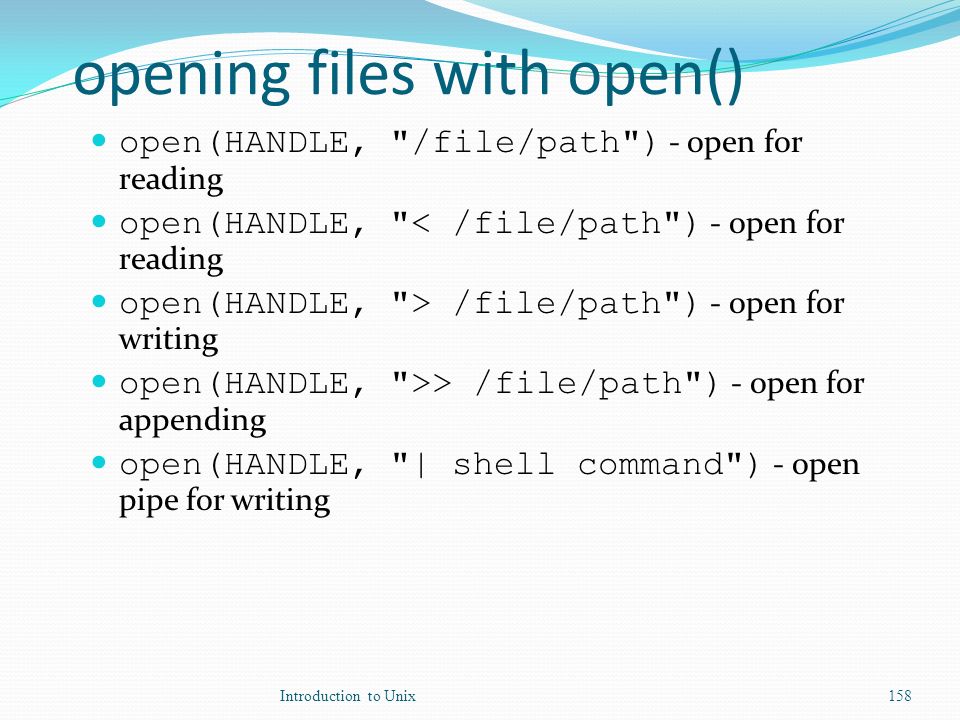 opening files with open()

- open(HANDLE, "/file/path") - open for reading
- open(HANDLE, "< /file/path") - open for reading
- open(HANDLE, "> /file/path") - open for writing
- open(HANDLE, ">> /file/path") - open for appending
- open(HANDLE, "| shell command") - open pipe for writing

Introduction to Unix

158